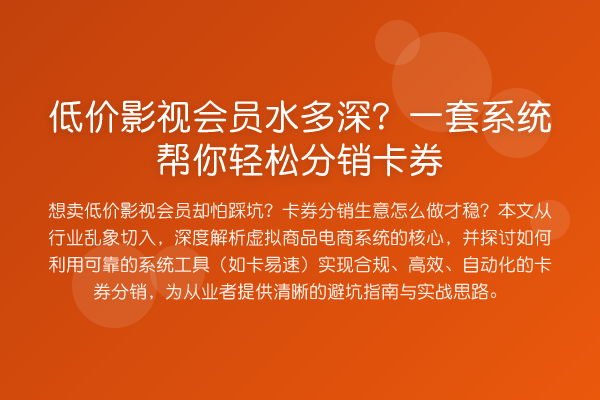 低价影视会员水多深？一套系统帮你轻松分销卡券

想卖低价影视会员却怕踩坑？卡券分销生意怎么做才稳？本文从行业乱象切入，深度解析虚拟商品电商系统的核心，并探讨如何利用可靠的系统工具（如卡易速）实现合规、高效、自动化的卡券分销，为从业者提供清晰的避坑指南与实战思路。